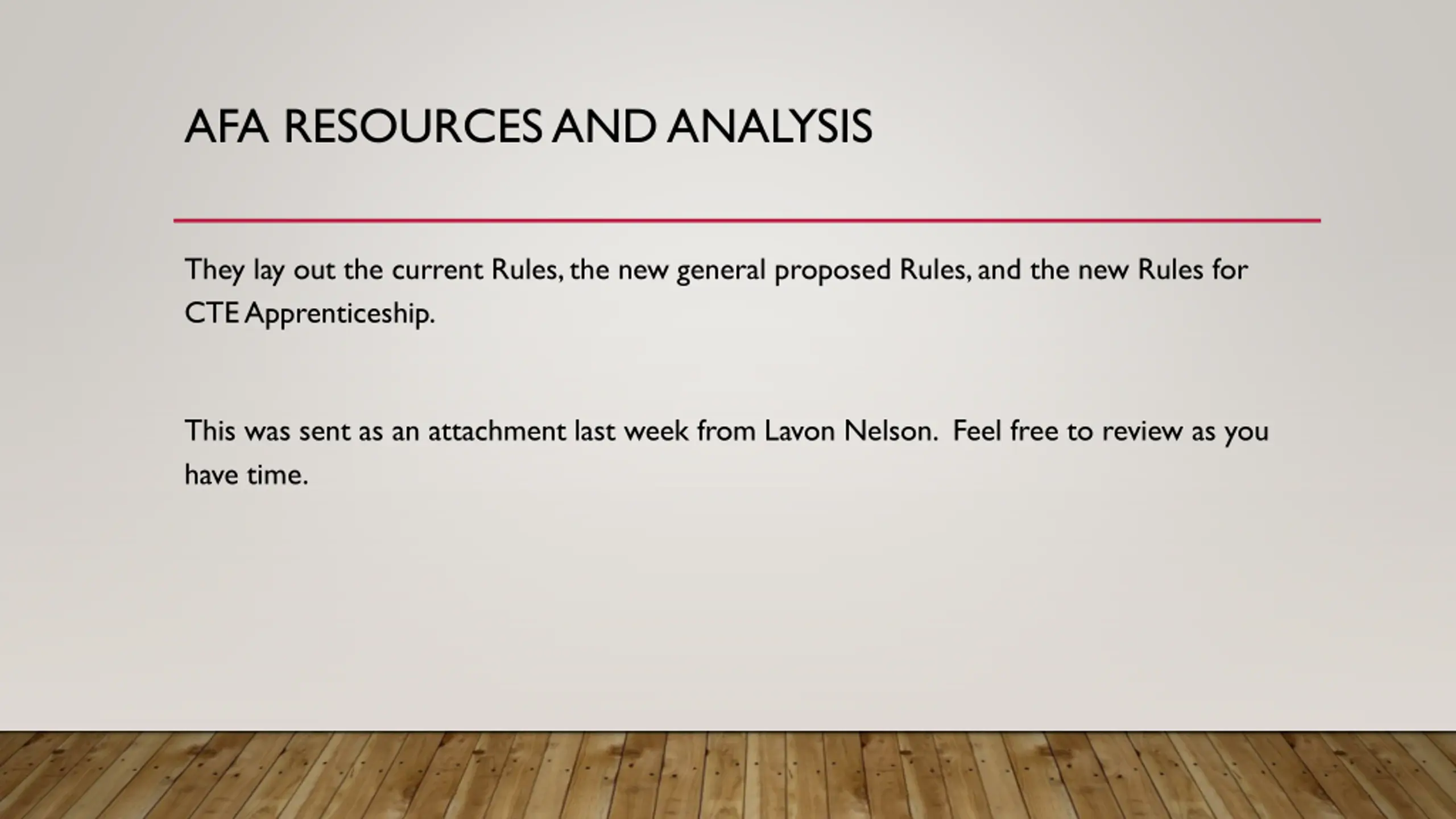 AFA RESOURCES AND ANALYSIS

They lay out the current Rules, the new general proposed Rules, and the new Rules for CTE Apprenticeship.

This was sent as an attachment last week from Lavon Nelson. Feel free to review as you have time.